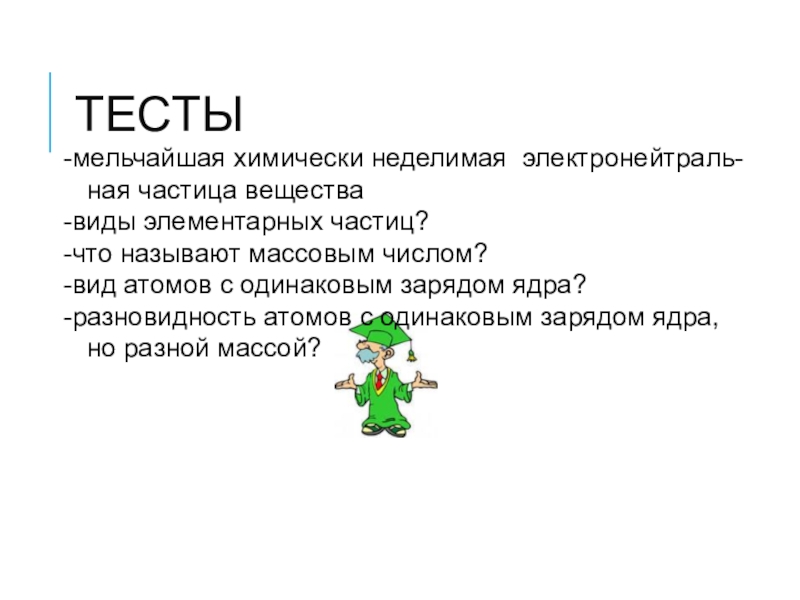 ТЕСТЫ

-мельчайшая химически неделимая электронейтральная частица вещества
-виды элементарных частиц?
-что называют массовым числом?
-вид атомов с одинаковым зарядом ядра?
-разновидность атомов с одинаковым зарядом ядра, но разной массой?